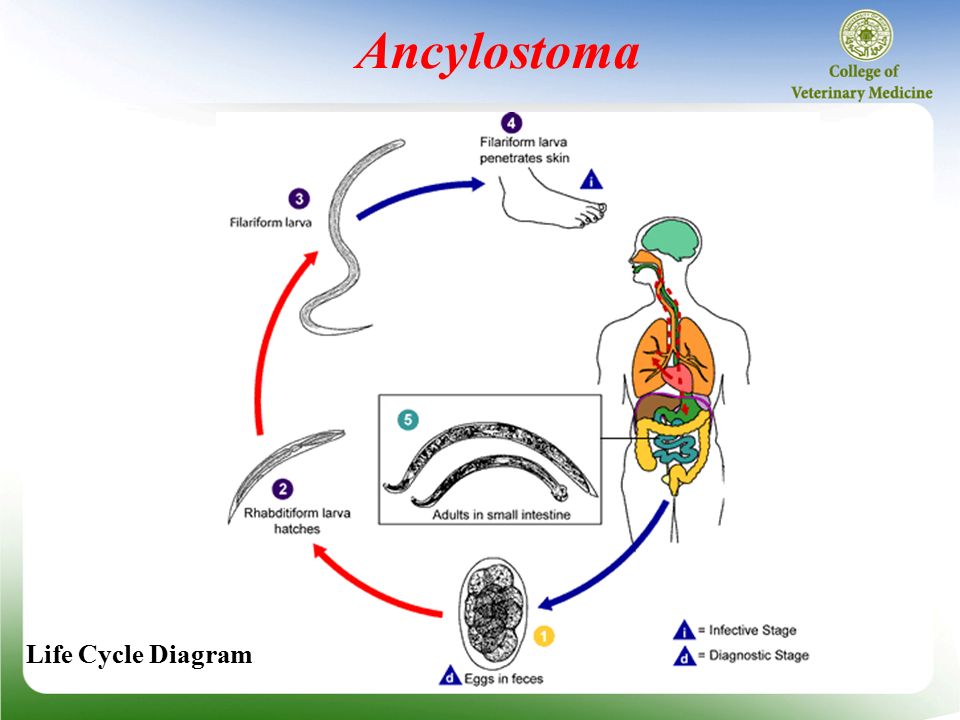 Ancylostoma

College of Veterinary Medicine

4
Filariform larva penetrates skin
i

3
Filariform larva

5
Adults in small intestine

2
Rhabditiform larva hatches

1
d Eggs in feces

i = Infective Stage
d = Diagnostic Stage

Life Cycle Diagram